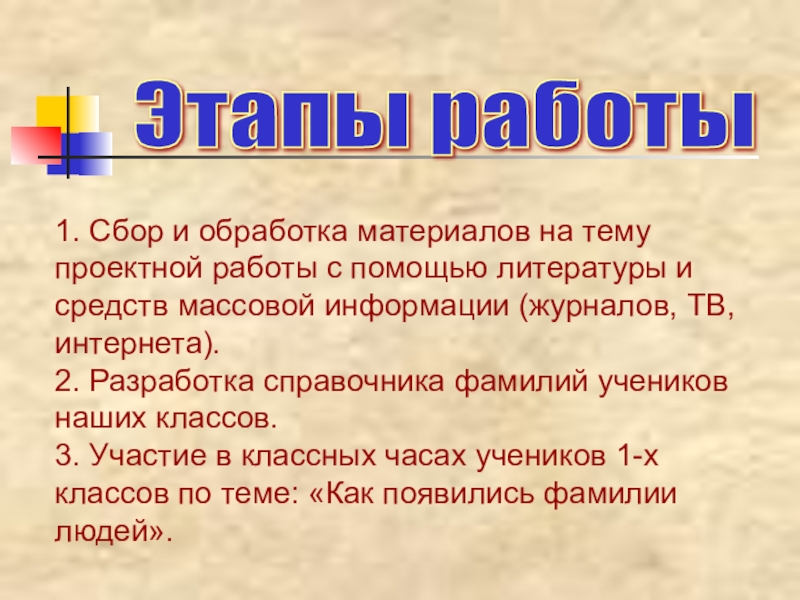 Этапы работы

1. Сбор и обработка материалов на тему проектной работы с помощью литературы и средств массовой информации (журналов, ТВ, интернета).
2. Разработка справочника фамилий учеников наших классов.
3. Участие в классных часах учеников 1-х классов по теме: «Как появились фамилии людей».